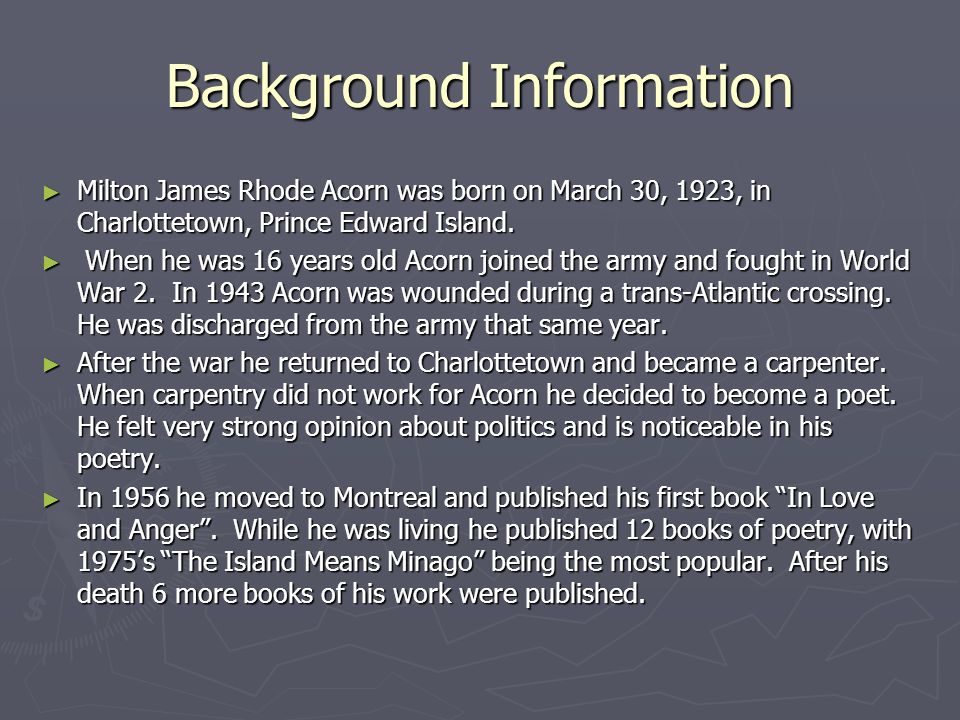 Background Information

► Milton James Rhode Acorn was born on March 30, 1923, in Charlottetown, Prince Edward Island.

► When he was 16 years old Acorn joined the army and fought in World War 2. In 1943 Acorn was wounded during a trans-Atlantic crossing. He was discharged from the army that same year.

► After the war he returned to Charlottetown and became a carpenter. When carpentry did not work for Acorn he decided to become a poet. He felt very strong opinion about politics and is noticeable in his poetry.

► In 1956 he moved to Montreal and published his first book "In Love and Anger". While he was living he published 12 books of poetry, with 1975's "The Island Means Minago" being the most popular. After his death 6 more books of his work were published.